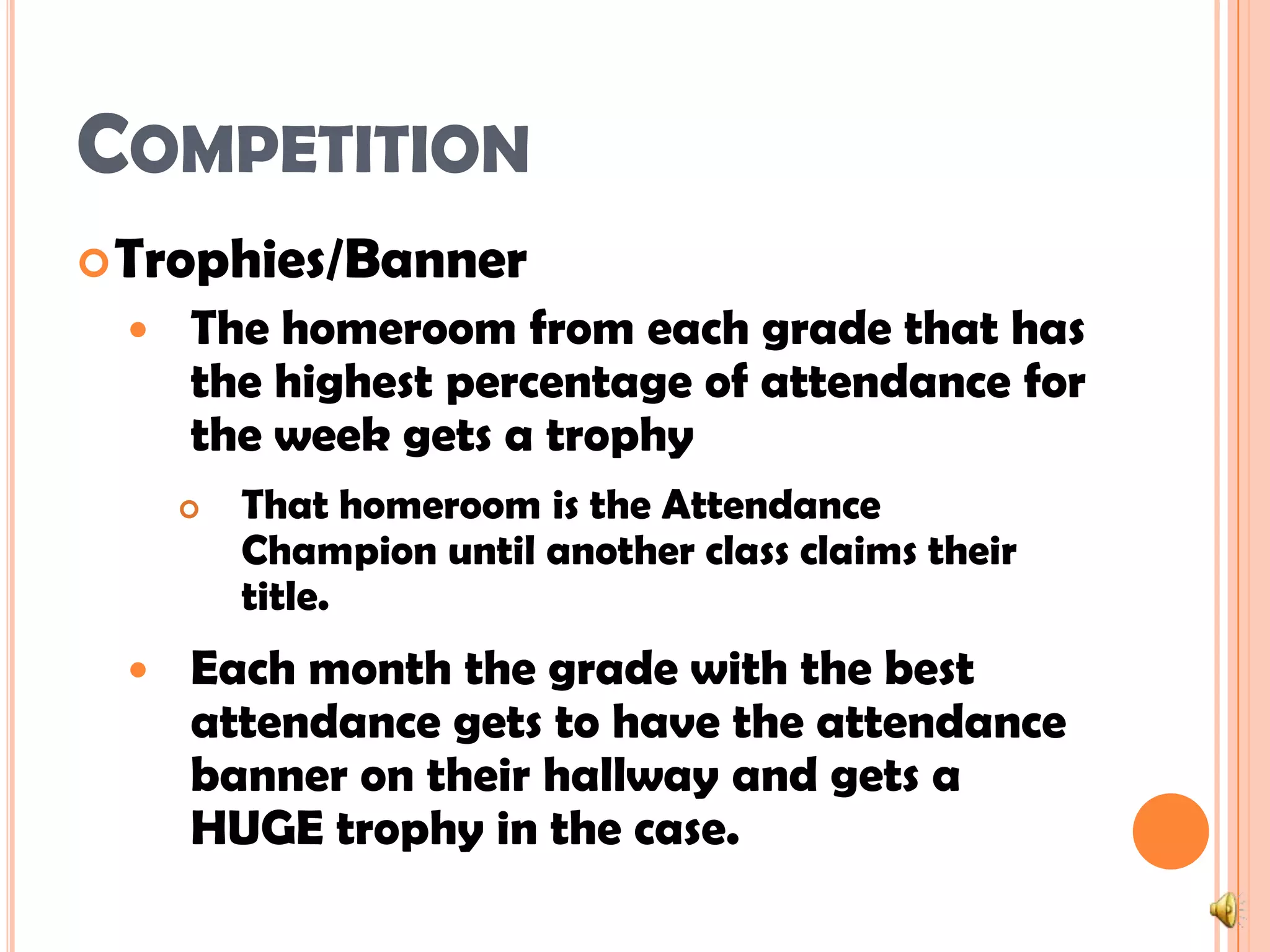 COMPETITION

Trophies/Banner

The homeroom from each grade that has the highest percentage of attendance for the week gets a trophy

That homeroom is the Attendance Champion until another class claims their title.

Each month the grade with the best attendance gets to have the attendance banner on their hallway and gets a HUGE trophy in the case.